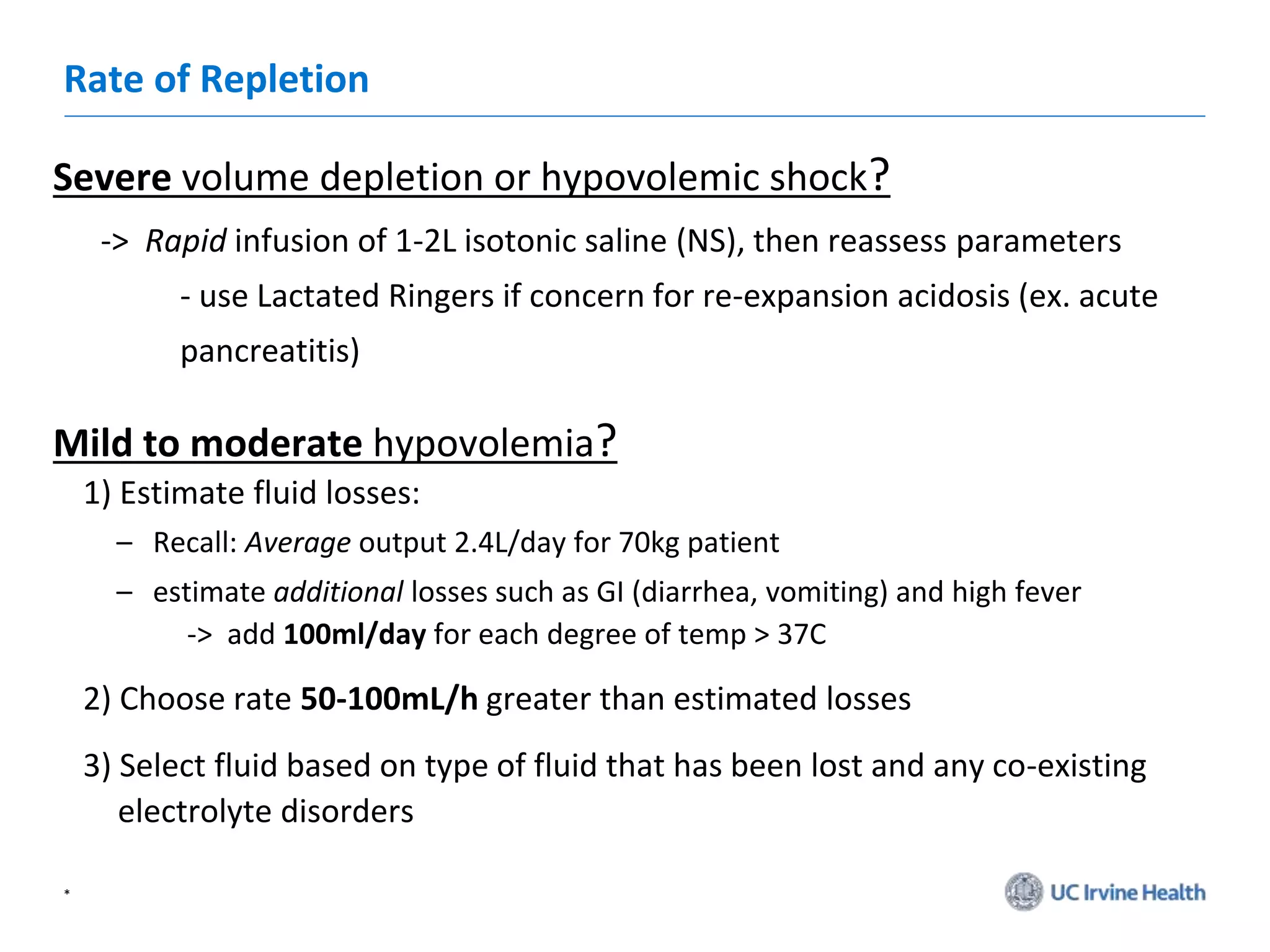 Rate of Repletion

Severe volume depletion or hypovolemic shock?

-> Rapid infusion of 1-2L isotonic saline (NS), then reassess parameters

- use Lactated Ringers if concern for re-expansion acidosis (ex. acute pancreatitis)

Mild to moderate hypovolemia?

1) Estimate fluid losses:

– Recall: Average output 2.4L/day for 70kg patient

– estimate additional losses such as GI (diarrhea, vomiting) and high fever

-> add 100ml/day for each degree of temp > 37C

2) Choose rate 50-100mL/h greater than estimated losses

3) Select fluid based on type of fluid that has been lost and any co-existing electrolyte disorders

*

UC Irvine Health